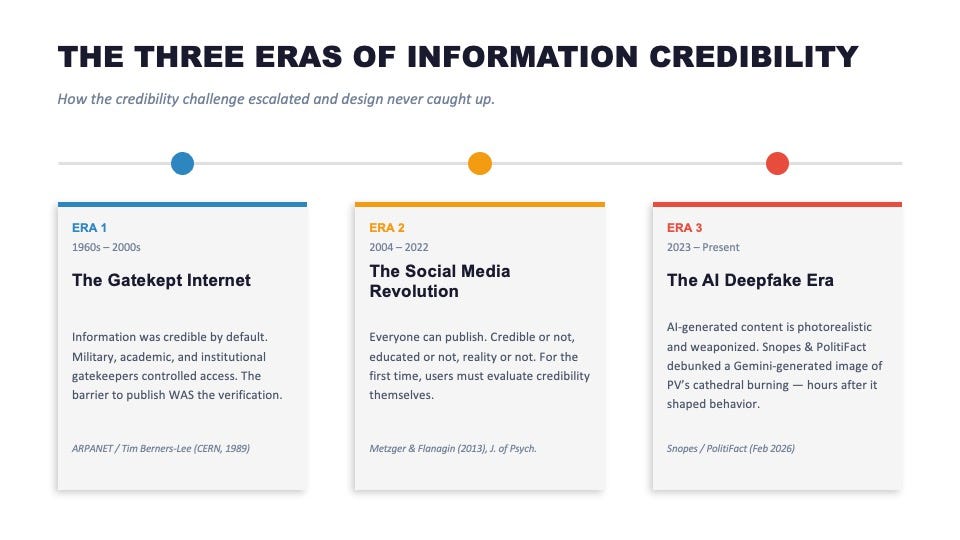 THE THREE ERAS OF INFORMATION CREDIBILITY

How the credibility challenge escalated and design never caught up.

ERA 1

1960s – 2000s

The Gatekept Internet

Information was credible by default. Military, academic, and institutional gatekeepers controlled access. The barrier to publish WAS the verification.

ARPANET / Tim Berners-Lee (CERN, 1989)

ERA 2

2004 – 2022

The Social Media Revolution

Everyone can publish. Credible or not, educated or not, reality or not. For the first time, users must evaluate credibility themselves.

Metzger & Flanagin (2013), J. of Psych.

ERA 3

2023 – Present

The AI Deepfake Era

AI-generated content is photorealistic and weaponized. Snopes & PolitiFact debunked a Gemini-generated image of PV's cathedral burning — hours after it shaped behavior.

Snopes / PolitiFact (Feb 2026)